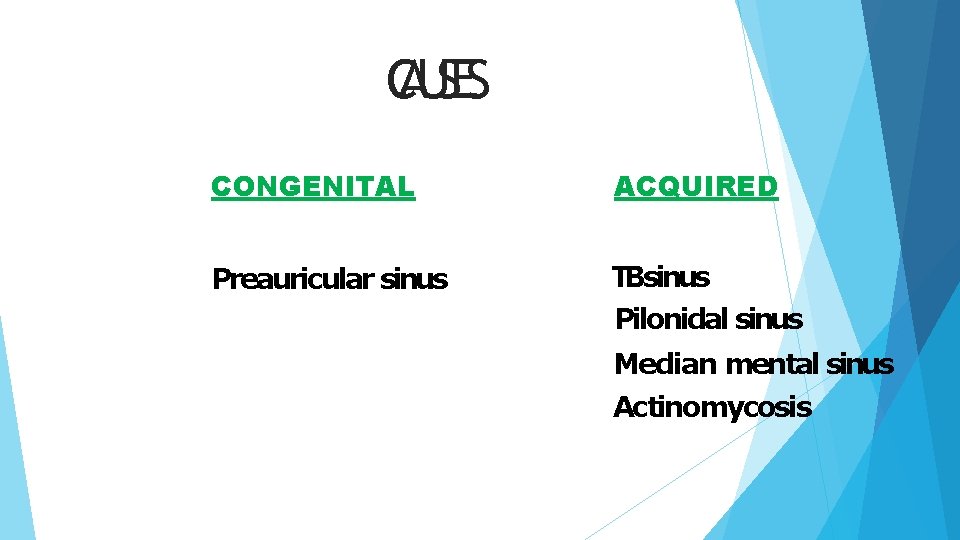 CAUSES

CONGENITAL

Preauricular sinus

ACQUIRED

TBsinus
Pilonidal sinus
Median mental sinus
Actinomycosis